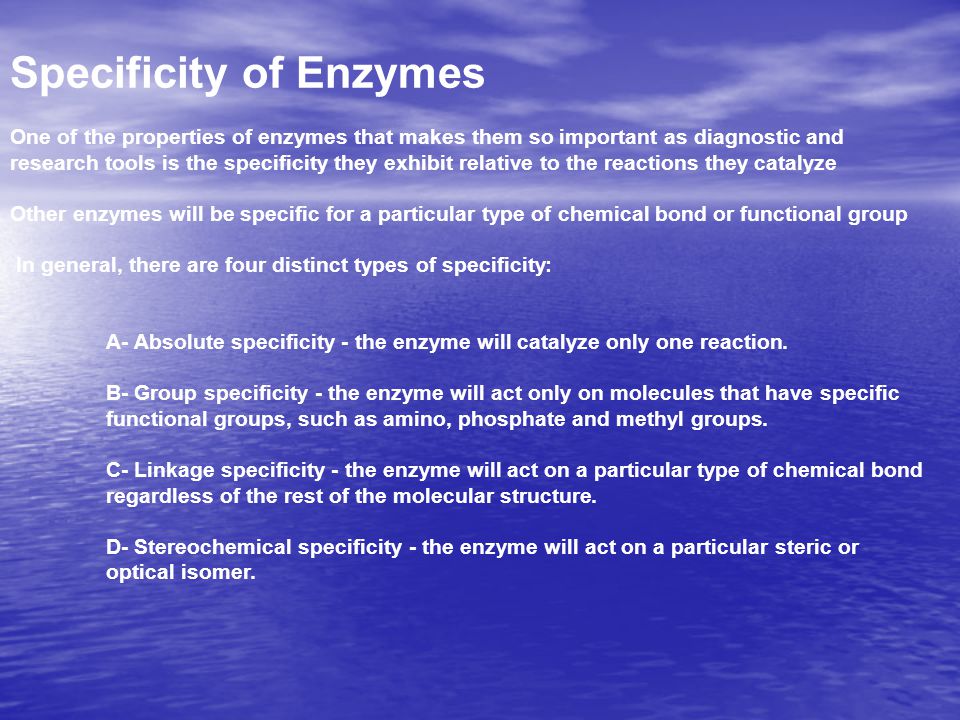 Specificity of Enzymes

One of the properties of enzymes that makes them so important as diagnostic and research tools is the specificity they exhibit relative to the reactions they catalyze

Other enzymes will be specific for a particular type of chemical bond or functional group

In general, there are four distinct types of specificity:

A- Absolute specificity - the enzyme will catalyze only one reaction.

B- Group specificity - the enzyme will act only on molecules that have specific functional groups, such as amino, phosphate and methyl groups.

C- Linkage specificity - the enzyme will act on a particular type of chemical bond regardless of the rest of the molecular structure.

D- Stereochemical specificity - the enzyme will act on a particular steric or optical isomer.